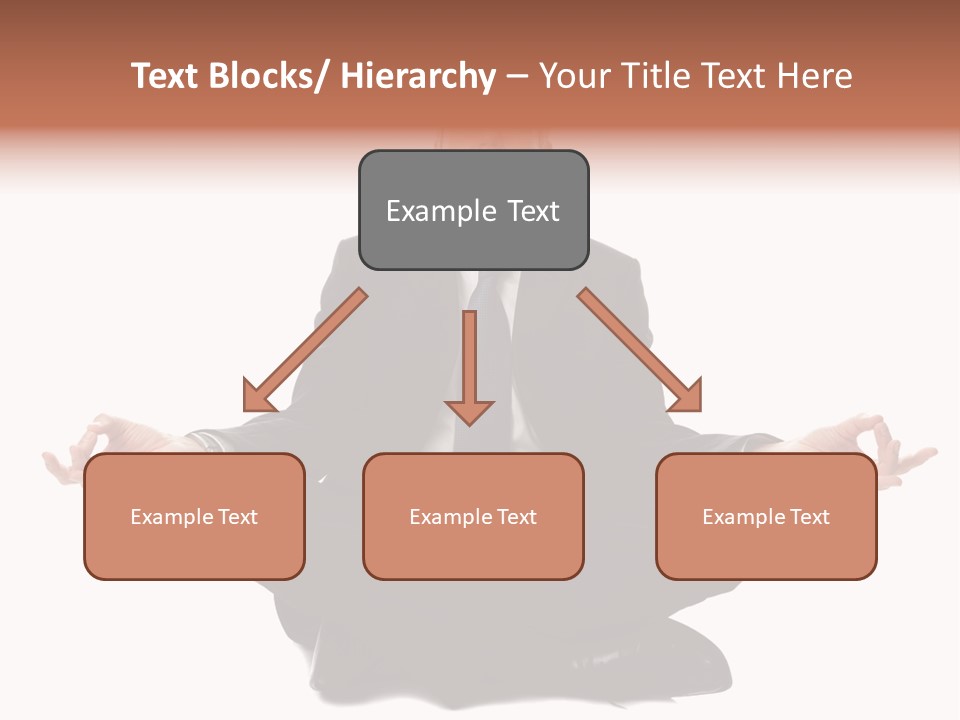 Text Blocks/ Hierarchy – Your Title Text Here

Example Text

Example Text

Example Text

Example Text